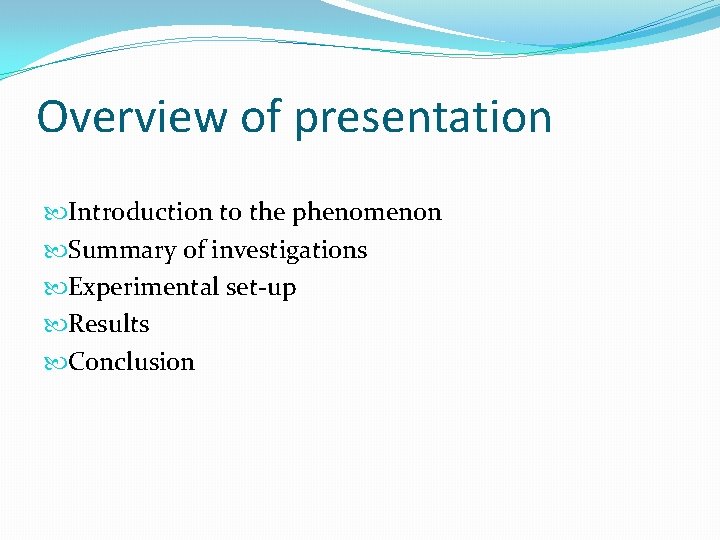 Overview of presentation

Introduction to the phenomenon
Summary of investigations
Experimental set-up
Results
Conclusion